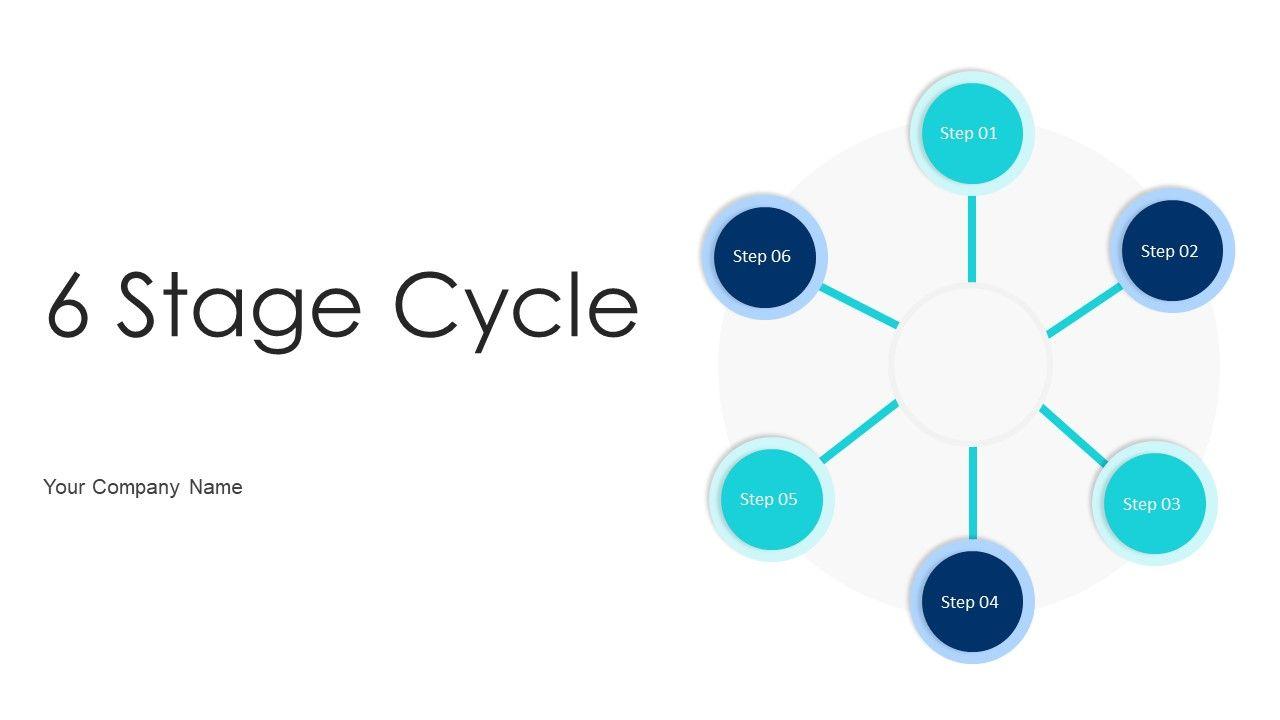 6 Stage Cycle

Your Company Name

Step 01

Step 02

Step 03

Step 04

Step 05

Step 06